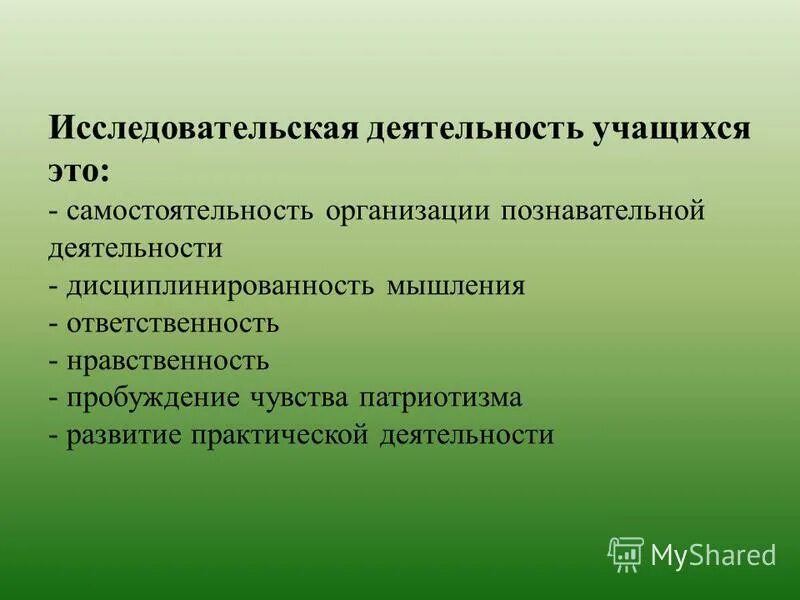 Исследовательская деятельность учащихся это:
- самостоятельность организации познавательной деятельности
- дисциплинированность мышления
- ответственность
- нравственность
- пробуждение чувства патриотизма
- развитие практической деятельности

MyShared